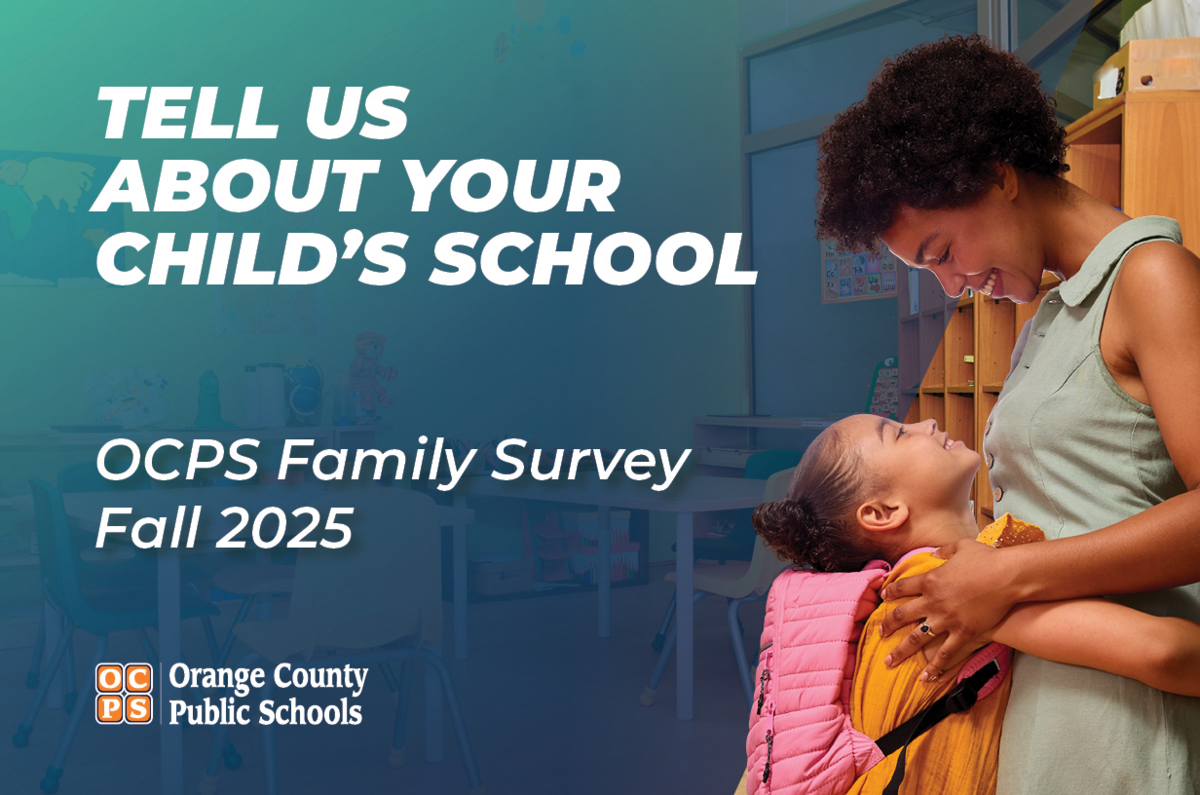 TELL US ABOUT YOUR CHILD'S SCHOOL

OCPS Family Survey Fall 2025

OCPS Orange County Public Schools